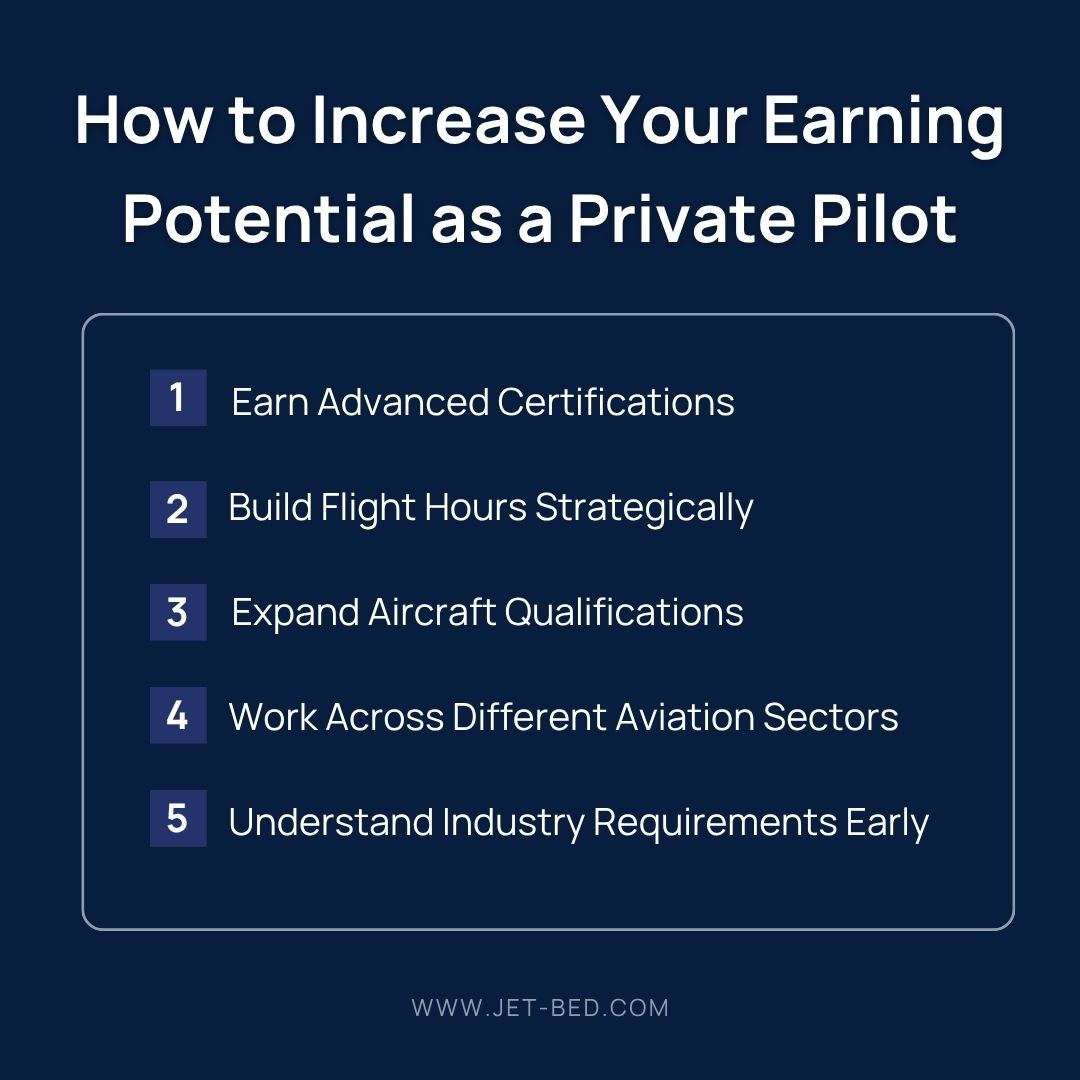 How to Increase Your Earning Potential as a Private Pilot

1 Earn Advanced Certifications

2 Build Flight Hours Strategically

3 Expand Aircraft Qualifications

4 Work Across Different Aviation Sectors

5 Understand Industry Requirements Early

WWW.JET-BED.COM